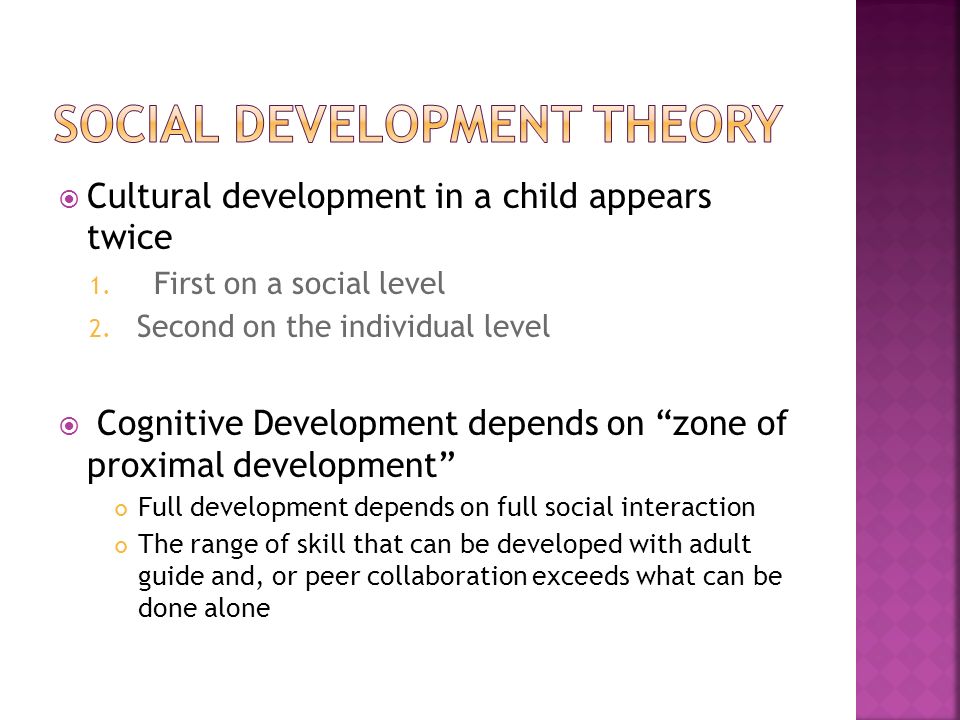 SOCIAL DEVELOPMENT THEORY

Cultural development in a child appears twice

1. First on a social level
2. Second on the individual level

Cognitive Development depends on “zone of proximal development”

Full development depends on full social interaction

The range of skill that can be developed with adult guide and, or peer collaboration exceeds what can be done alone